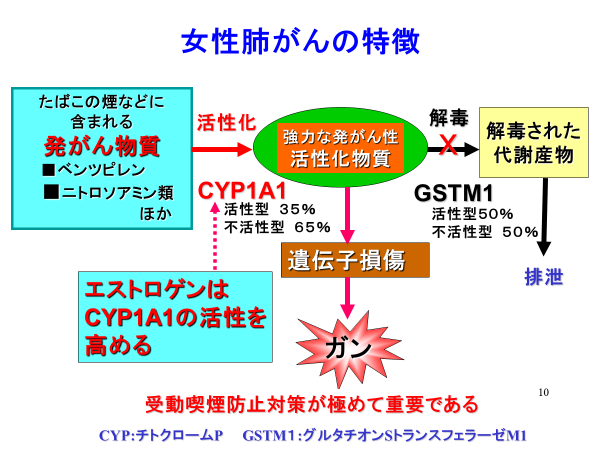 女性肺がんの特徴

たばこの煙などに含まれる
発がん物質
■ベンツピレン
■ニトロソアミン類
ほか

活性化

強力な発がん性
活性化物質

解毒
X

解毒された
代謝産物

CYP1A1
活性型 35%
不活性型 65%

GSTM1
活性型50%
不活性型 50%

遺伝子損傷

排泄

エストロゲンは
CYP1A1の活性を
高める

ガン

10

受動喫煙防止対策が極めて重要である

CYP:チトクロームP　GSTM1:グルタチオンSトランスフェラーゼM1